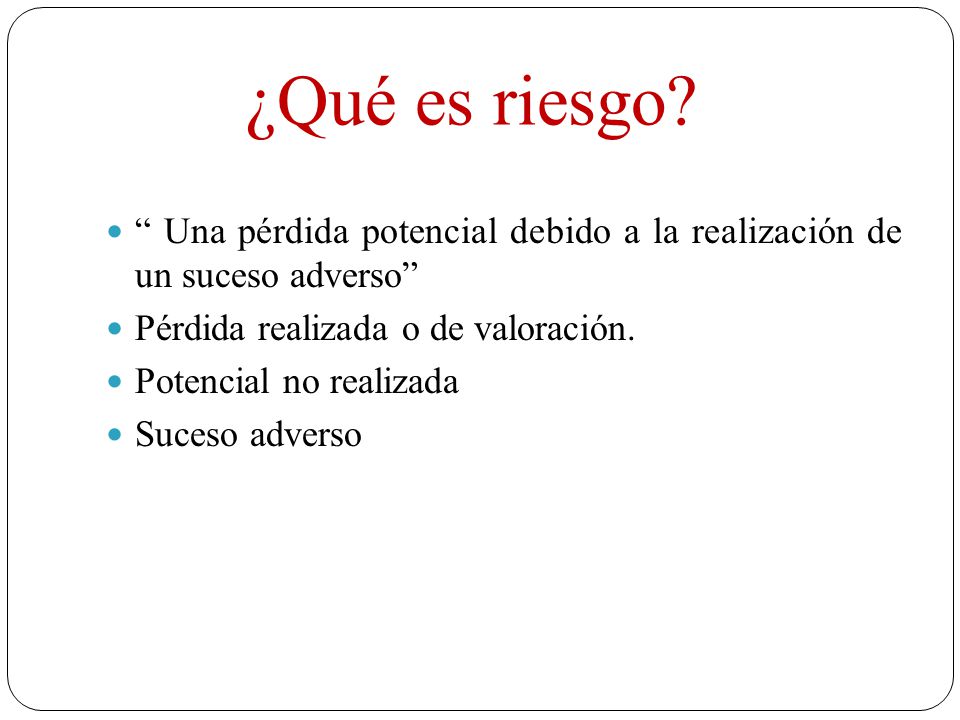 ¿Qué es riesgo?

- “ Una pérdida potencial debido a la realización de un suceso adverso”
- Pérdida realizada o de valoración.
- Potencial no realizada
- Suceso adverso